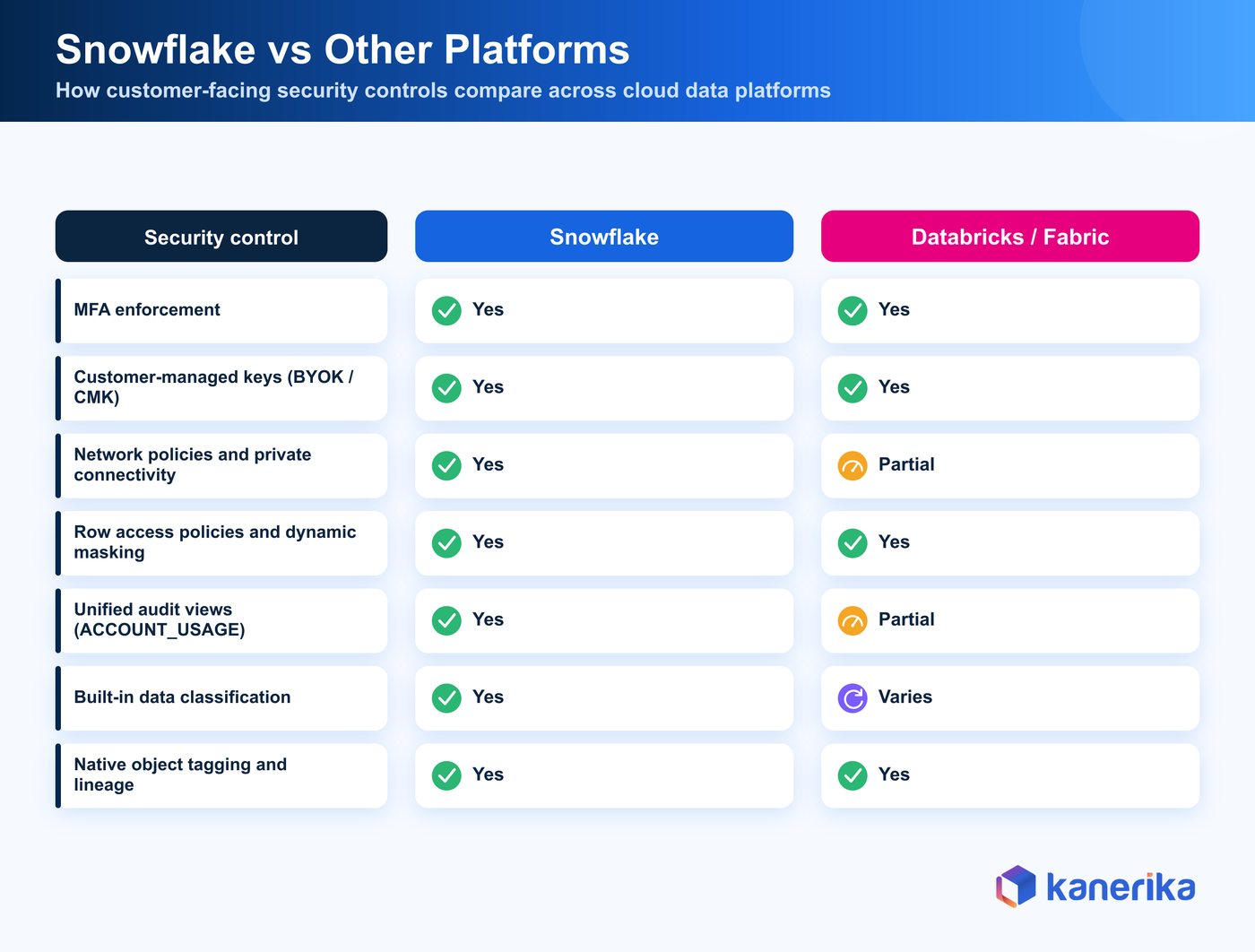 Snowflake vs Other Platforms
How customer-facing security controls compare across cloud data platforms

| Security control | Snowflake | Databricks / Fabric |
|---|---|---|
| MFA enforcement | Yes | Yes |
| Customer-managed keys (BYOK / CMK) | Yes | Yes |
| Network policies and private connectivity | Yes | Partial |
| Row access policies and dynamic masking | Yes | Yes |
| Unified audit views (ACCOUNT_USAGE) | Yes | Partial |
| Built-in data classification | Yes | Varies |
| Native object tagging and lineage | Yes | Yes |

kanerika